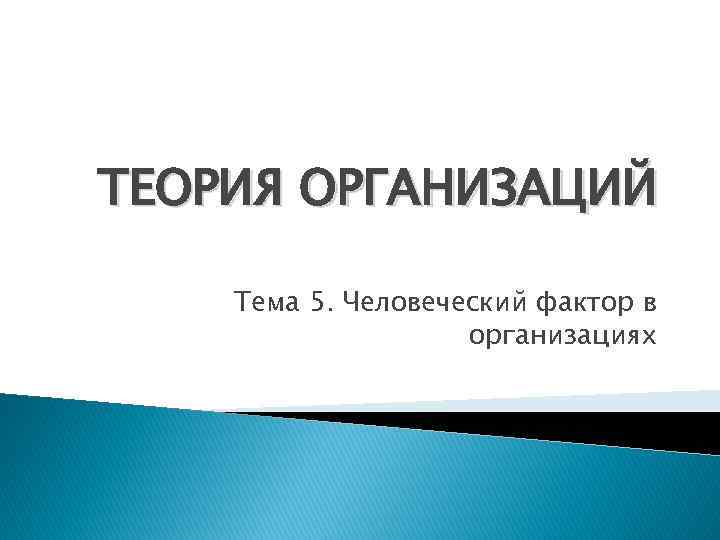 ТЕОРИЯ ОРГАНИЗАЦИЙ

Тема 5. Человеческий фактор в организациях